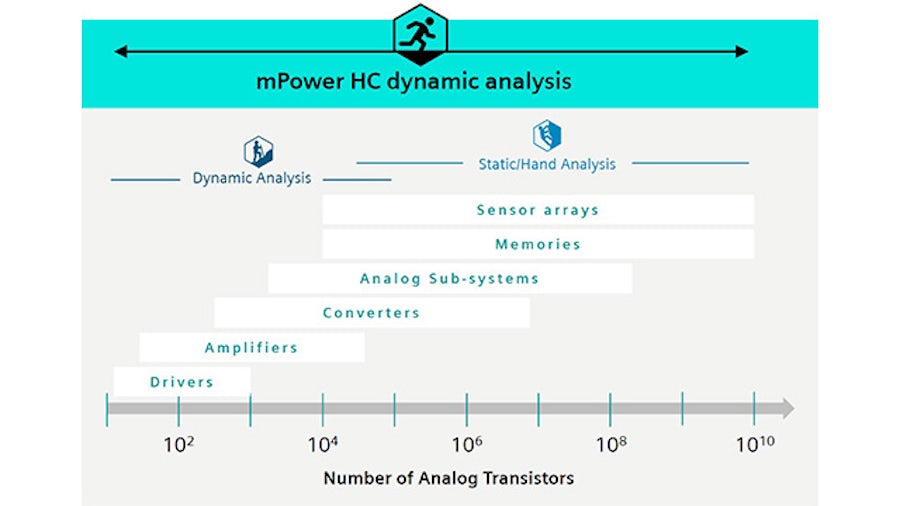 mPower HC dynamic analysis

Dynamic Analysis

Static/Hand Analysis

Sensor arrays

Memories

Analog Sub-systems

Converters

Amplifiers

Drivers

$10^2$ $10^4$ $10^6$ $10^8$ $10^{10}$

Number of Analog Transistors